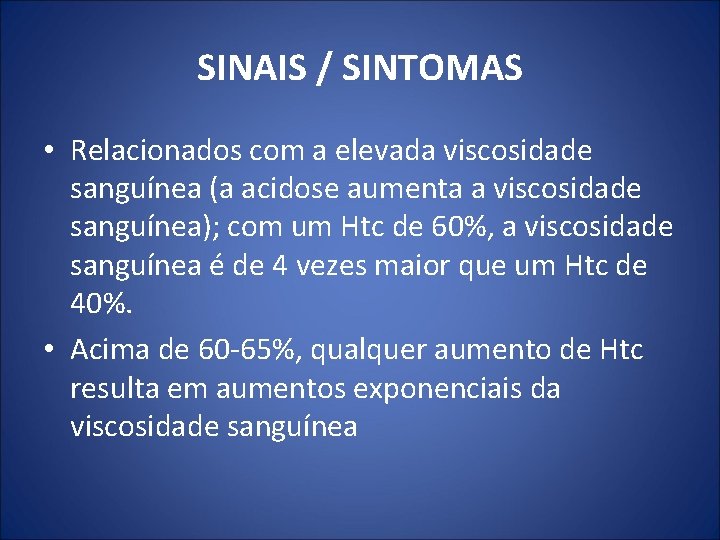 SINAIS / SINTOMAS

• Relacionados com a elevada viscosidade sanguínea (a acidose aumenta a viscosidade sanguínea); com um Htc de 60%, a viscosidade sanguínea é de 4 vezes maior que um Htc de 40%.

• Acima de 60-65%, qualquer aumento de Htc resulta em aumentos exponenciais da viscosidade sanguínea